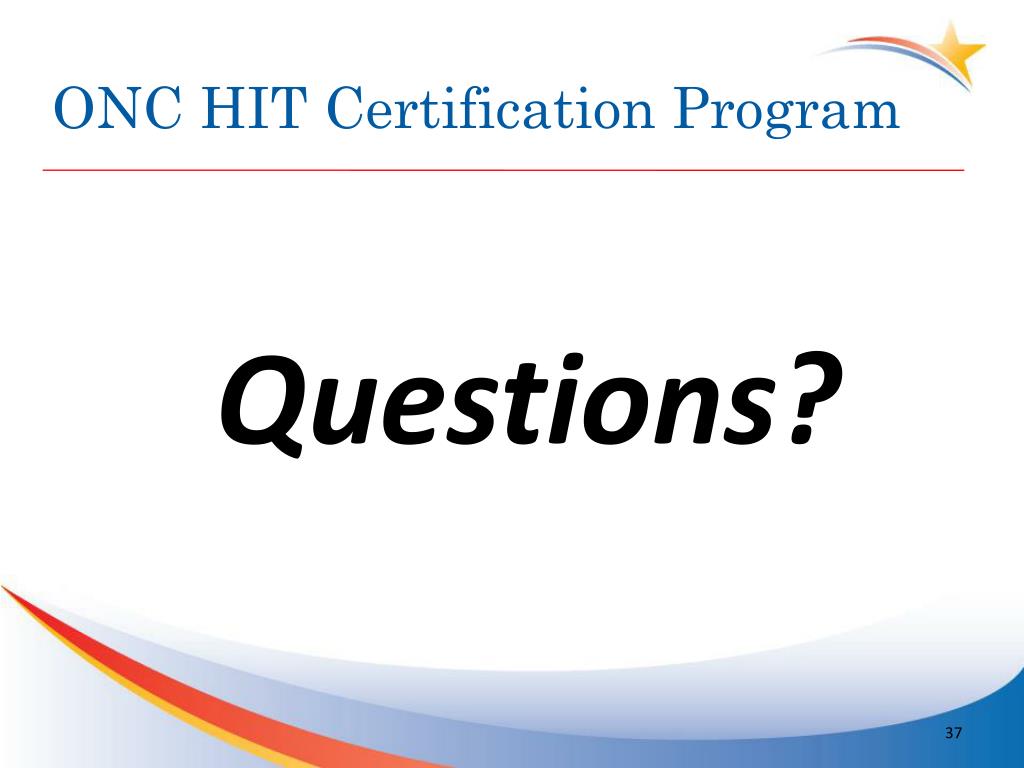 ONC HIT Certification Program

Questions?

37